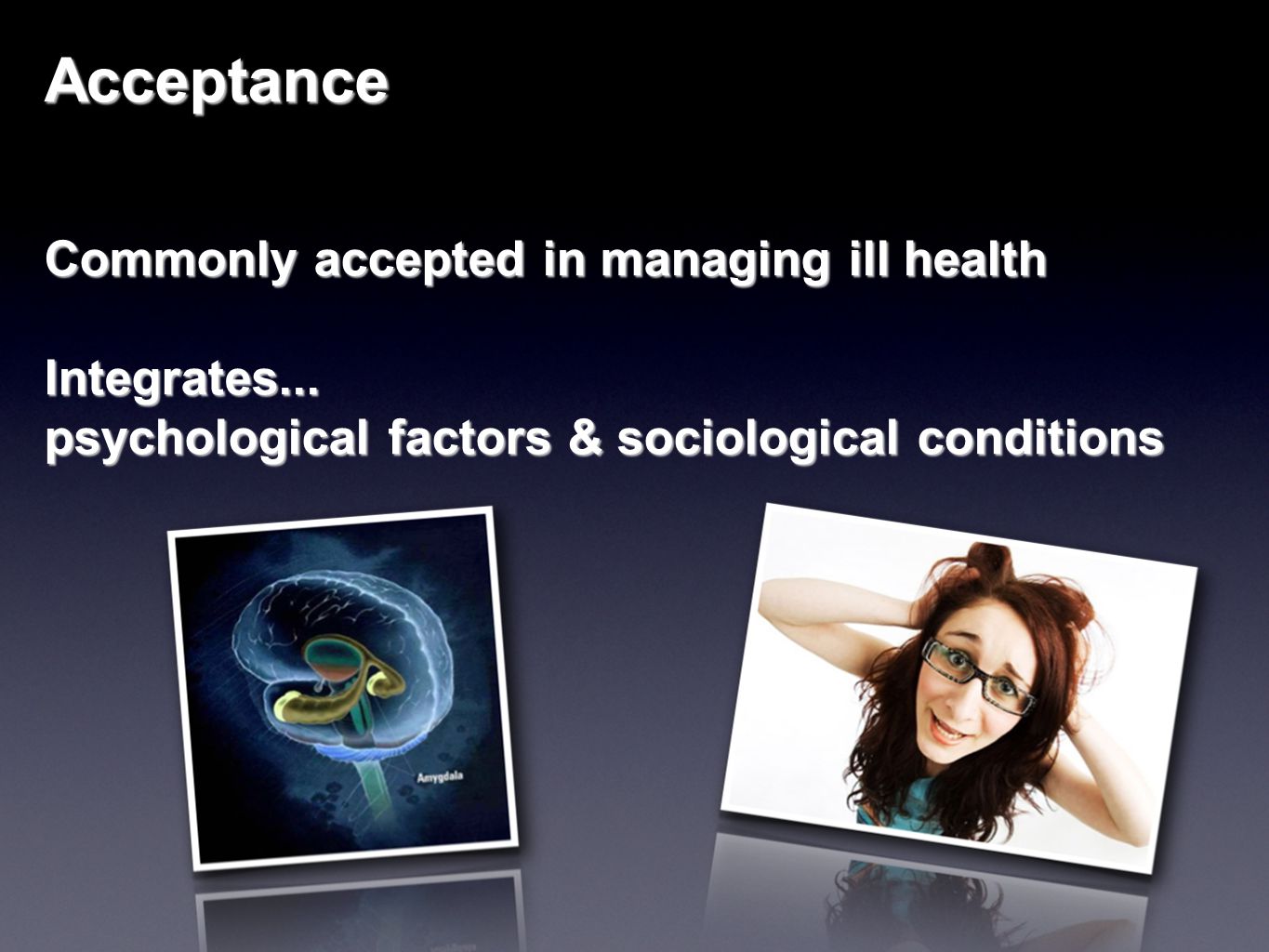 Acceptance

Commonly accepted in managing ill health

Integrates...
psychological factors & sociological conditions

Amygdala